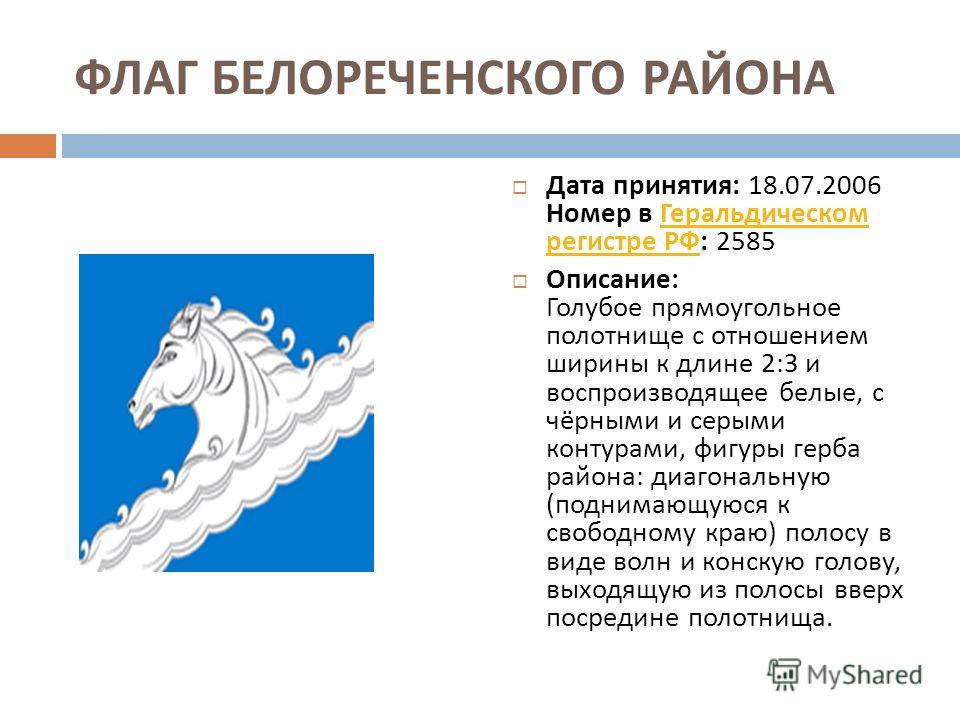 ФЛАГ БЕЛОРЕЧЕНСКОГО РАЙОНА

Дата принятия: 18.07.2006 Номер в Геральдическом регистре РФ: 2585

Описание: Голубое прямоугольное полотнище с отношением ширины к длине 2:3 и воспроизводящее белые, с чёрными и серыми контурами, фигуры герба района: диагональную (поднимающуюся к свободному краю) полосу в виде волн и конскую голову, выходящую из полосы вверх посредине полотнища.

MyShared